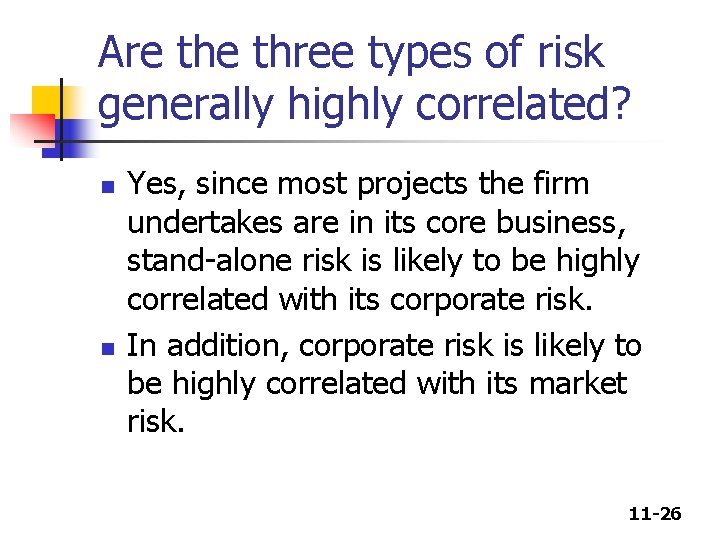 Are the three types of risk generally highly correlated?

- Yes, since most projects the firm undertakes are in its core business, stand-alone risk is likely to be highly correlated with its corporate risk.
- In addition, corporate risk is likely to be highly correlated with its market risk.

11-26